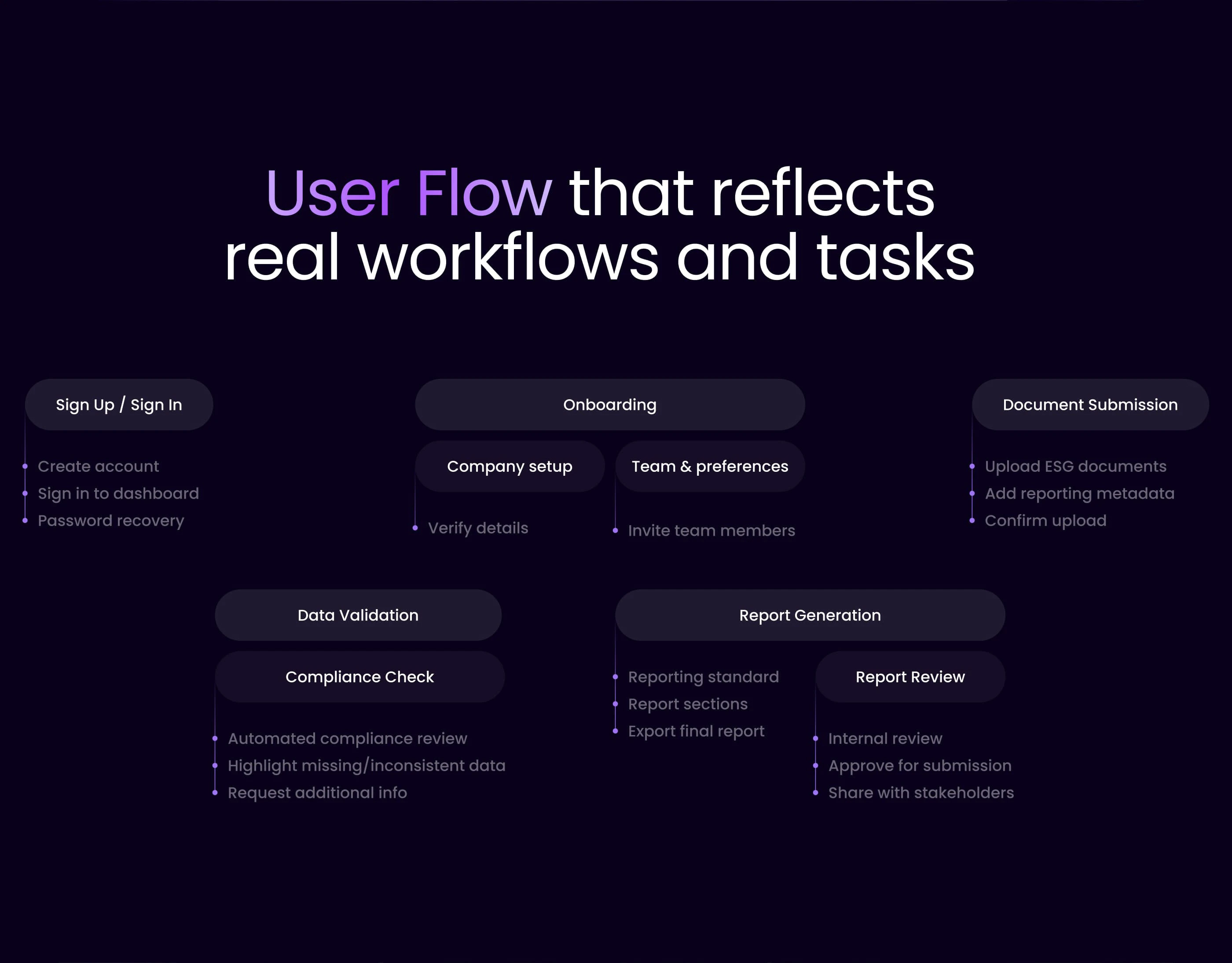 User Flow that reflects real workflows and tasks

Sign Up / Sign In

Create account
Sign in to dashboard
Password recovery

Onboarding

Company setup

Verify details

Team & preferences

Invite team members

Document Submission

Upload ESG documents
Add reporting metadata
Confirm upload

Data Validation

Compliance Check

Automated compliance review
Highlight missing/inconsistent data
Request additional info

Report Generation

Reporting standard
Report sections
Export final report

Report Review

Internal review
Approve for submission
Share with stakeholders